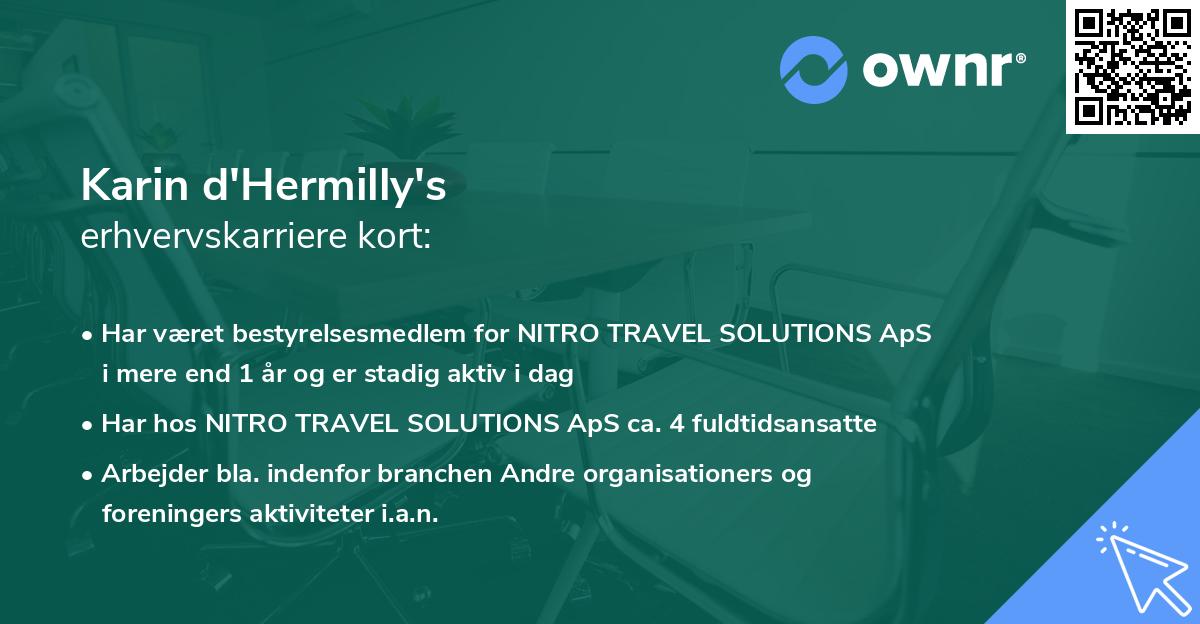 ownr®

Karin d'Hermilly's
erhvervskarriere kort:

• Har været bestyrelsesmedlem for NITRO TRAVEL SOLUTIONS ApS i mere end 1 år og er stadig aktiv i dag

• Har hos NITRO TRAVEL SOLUTIONS ApS ca. 4 fuldtidsansatte

• Arbejder bla. indenfor branchen Andre organisationers og foreningers aktiviteter i.a.n.